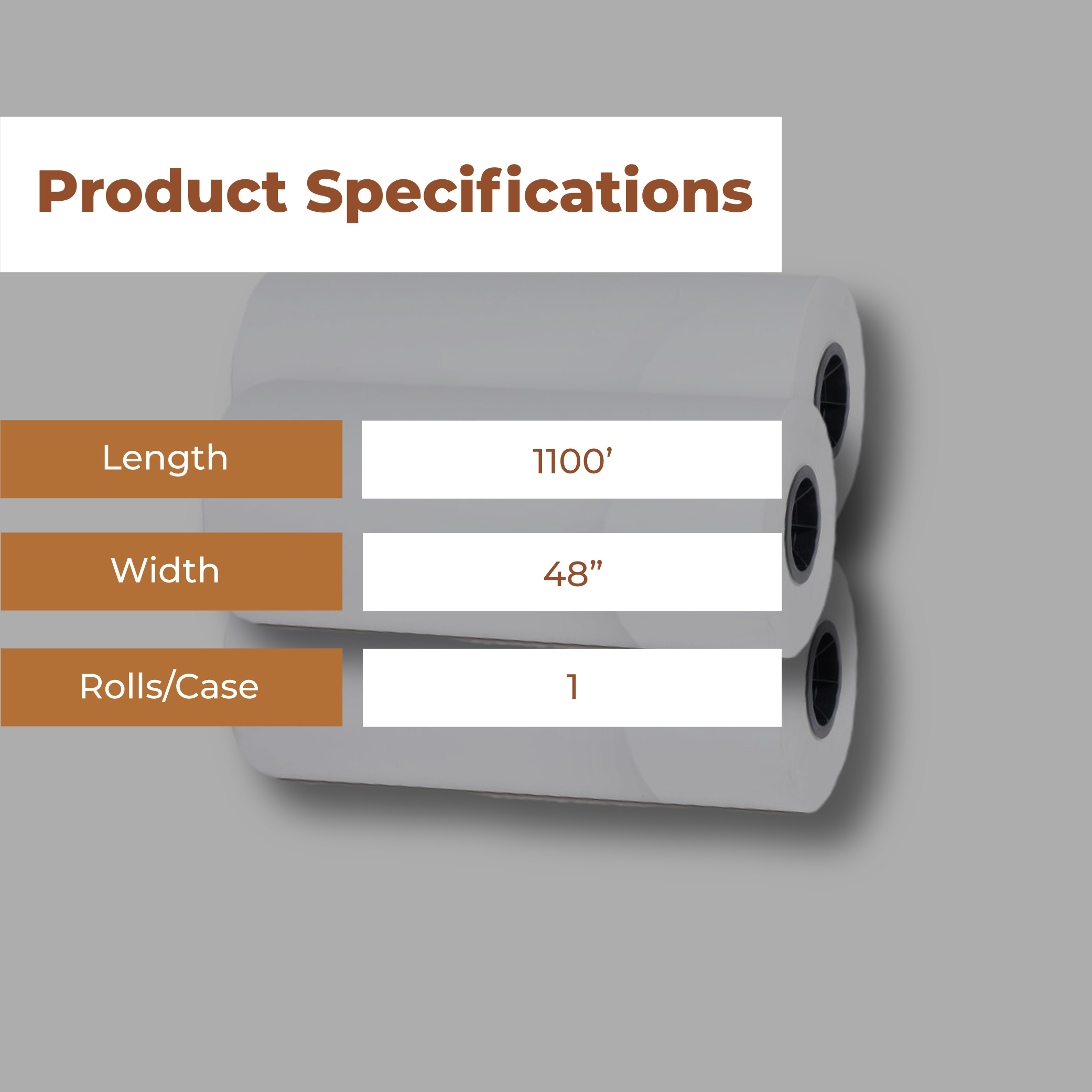 Product Specifications

| Length | 1100’ |
|---|---|
| Width | 48” |
| Rolls/Case | 1 |